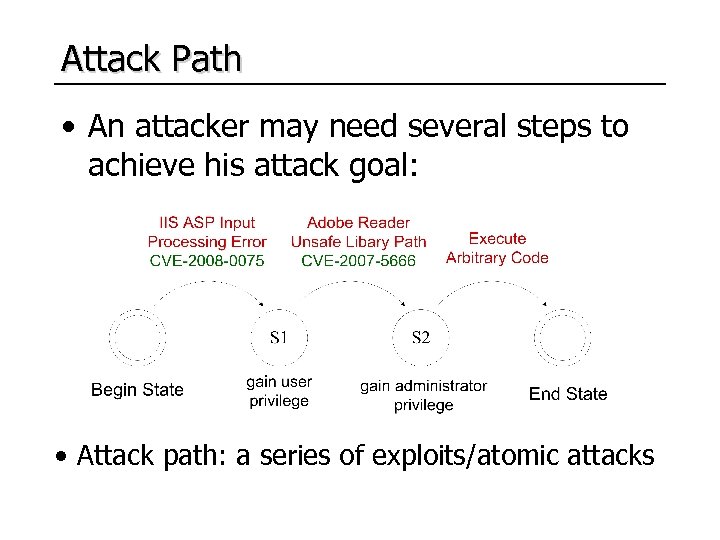 Attack Path

• An attacker may need several steps to achieve his attack goal:

IIS ASP Input Processing Error CVE-2008-0075

Adobe Reader Unsafe Libary Path CVE-2007-5666

Execute Arbitrary Code

S1

S2

Begin State

gain user privilege

gain administrator privilege

End State

• Attack path: a series of exploits/atomic attacks